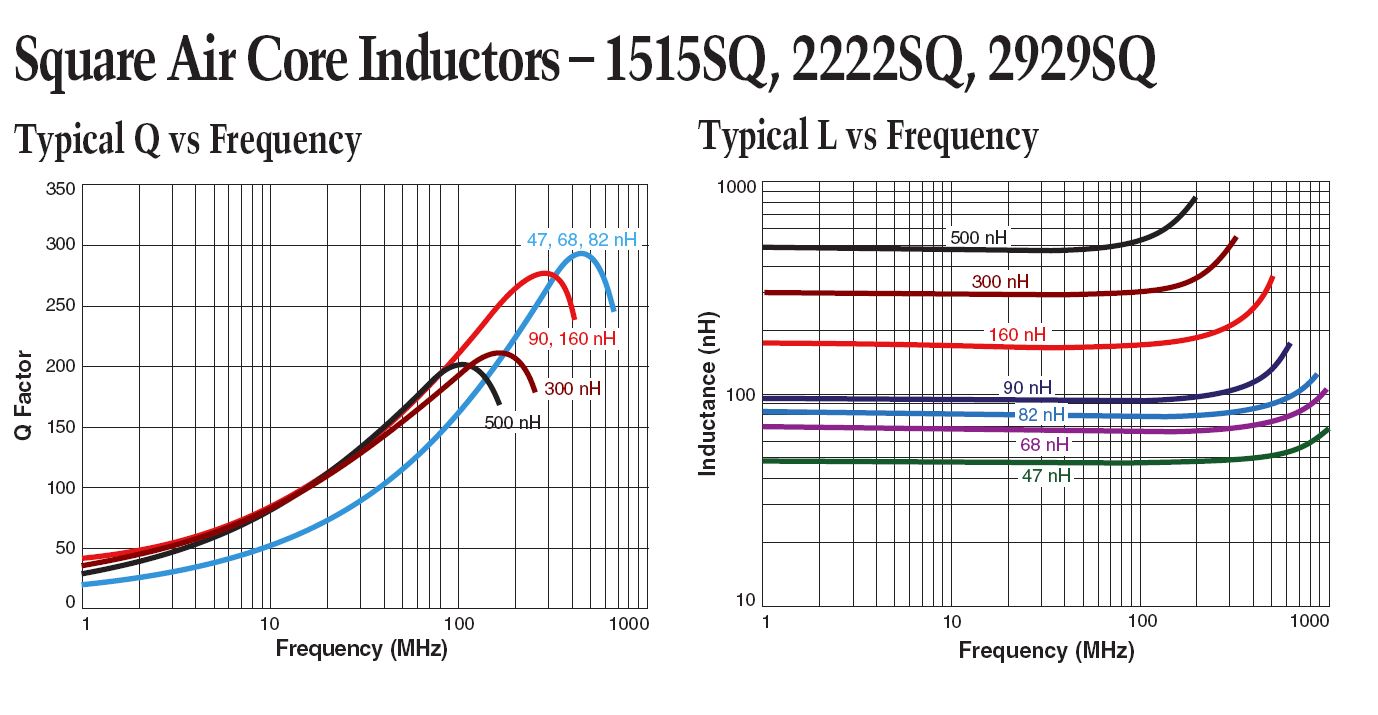 Square Air Core Inductors – 1515SQ, 2222SQ, 2929SQ

Typical Q vs Frequency

350
300
250
200
150
100
50
0
Q Factor
47, 68, 82 nH
90, 160 nH
300 nH
500 nH
1
10
100
1000
Frequency (MHz)

Typical L vs Frequency

1000
100
10
Inductance (nH)
500 nH
300 nH
160 nH
90 nH
82 nH
68 nH
47 nH
1
10
100
1000
Frequency (MHz)